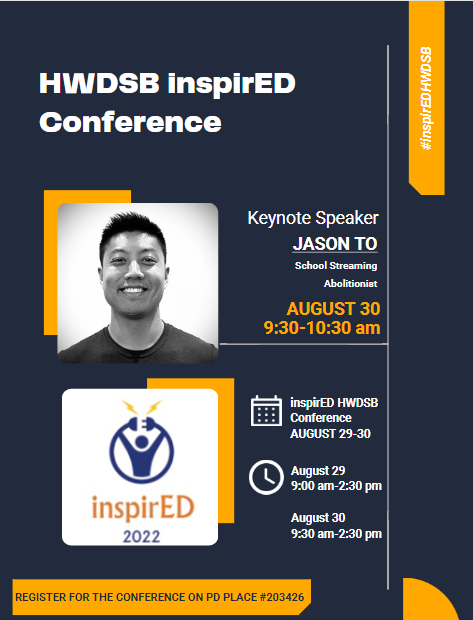 HWDSB inspirED Conference

#inspirEDHWDSB

Keynote Speaker
JASON TO
School Streaming Abolitionist

AUGUST 30
9:30-10:30 am

inspirED
2022

inspirED HWDSB Conference
AUGUST 29-30

August 29
9:00 am-2:30 pm

August 30
9:30 am-2:30 pm

REGISTER FOR THE CONFERENCE ON PD PLACE #203426